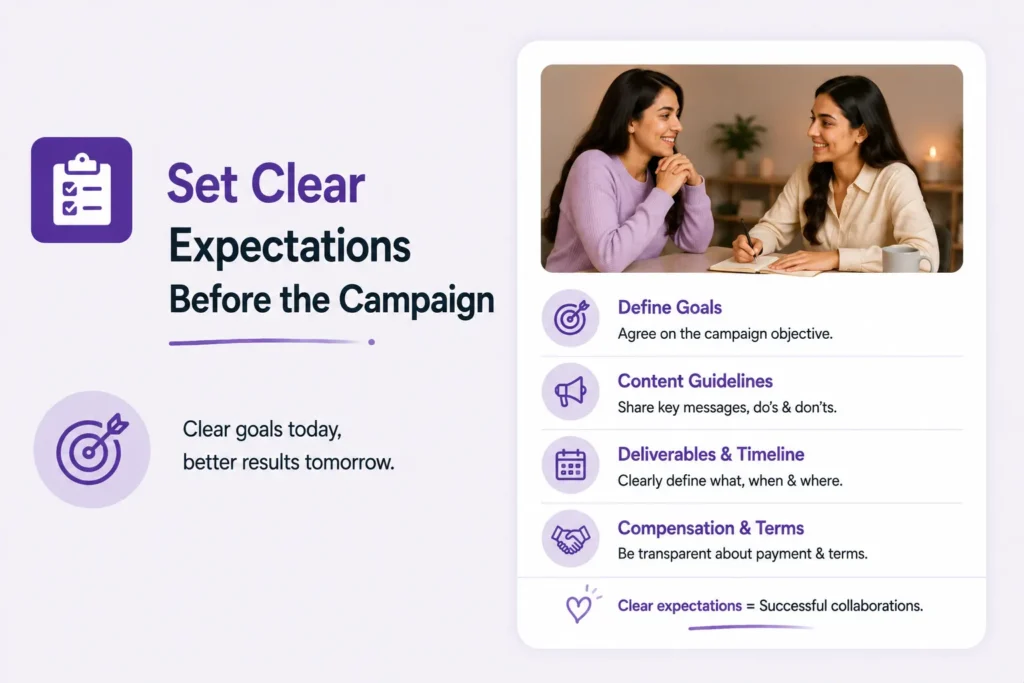 Set Clear Expectations Before the Campaign

Clear goals today, better results tomorrow.

Define Goals
Agree on the campaign objective.

Content Guidelines
Share key messages, do's & don'ts.

Deliverables & Timeline
Clearly define what, when & where.

Compensation & Terms
Be transparent about payment & terms.

Clear expectations = Successful collaborations.